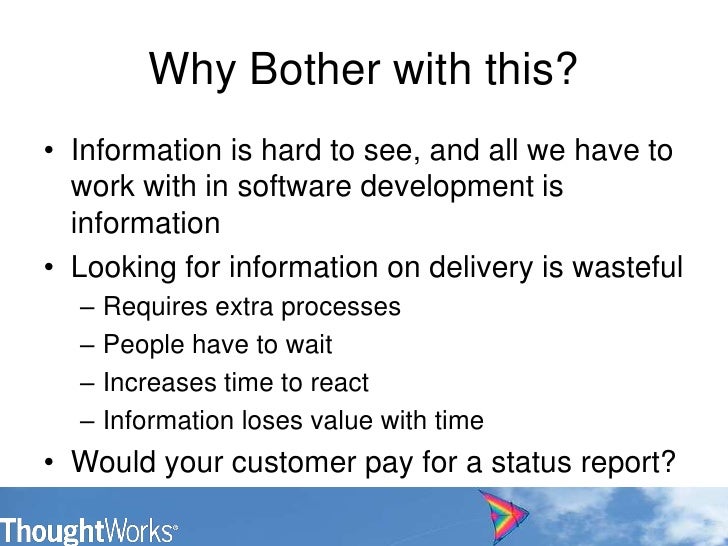 Why Bother with this?

• Information is hard to see, and all we have to work with in software development is information
• Looking for information on delivery is wasteful
– Requires extra processes
– People have to wait
– Increases time to react
– Information loses value with time
• Would your customer pay for a status report?

ThoughtWorks®